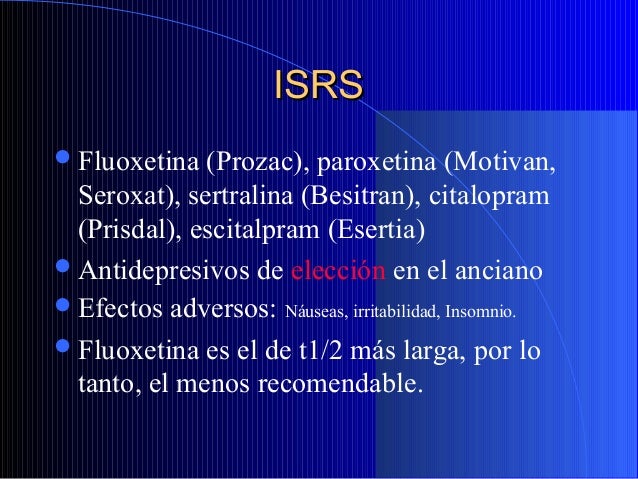 ISRS

- Fluoxetina (Prozac), paroxetina (Motivan, Seroxat), sertralina (Besitran), citalopram (Prisdal), escitalpram (Esertia)
- Antidepresivos de elección en el anciano
- Efectos adversos: Náuseas, irritabilidad, Insomnio.
- Fluoxetina es el de t1/2 más larga, por lo tanto, el menos recomendable.